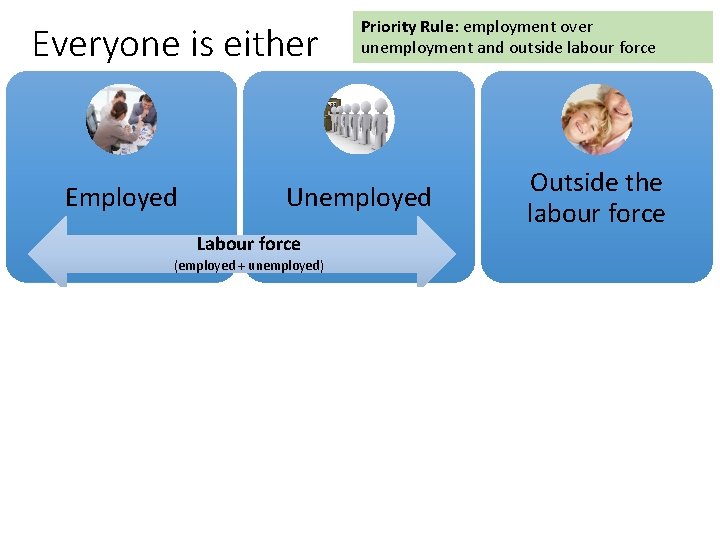 Everyone is either

Priority Rule: employment over unemployment and outside labour force

Employed

Unemployed

Outside the labour force

Labour force
(employed + unemployed)